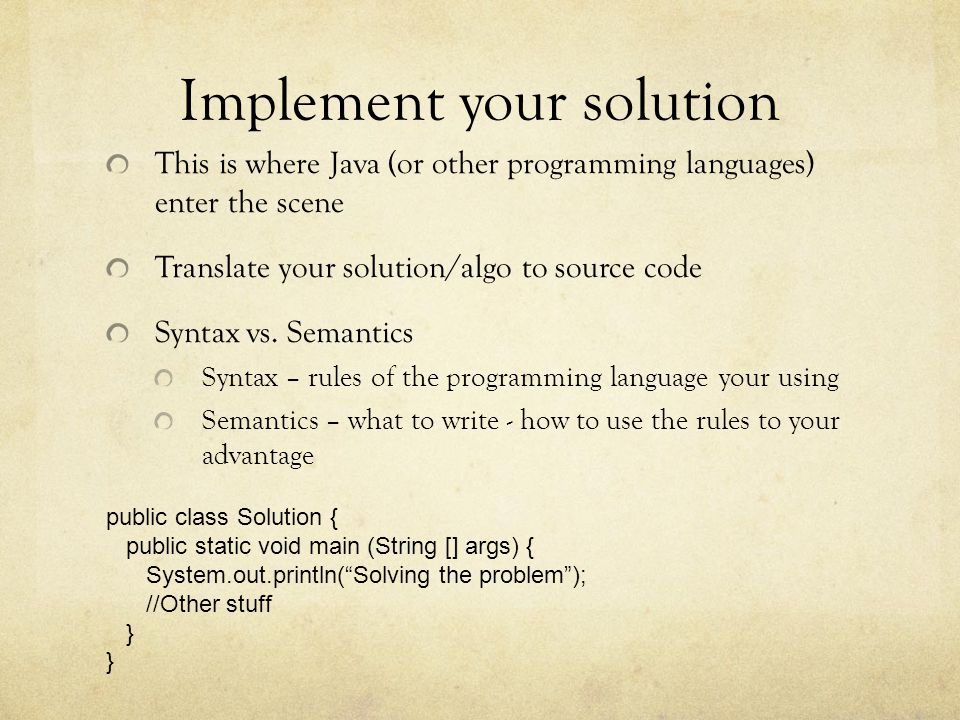 Implement your solution

This is where Java (or other programming languages) enter the scene

Translate your solution/algo to source code

Syntax vs. Semantics

Syntax – rules of the programming language your using

Semantics – what to write - how to use the rules to your advantage

public class Solution {
public static void main (String [] args) {
System.out.println(“Solving the problem”);
//Other stuff
}
}